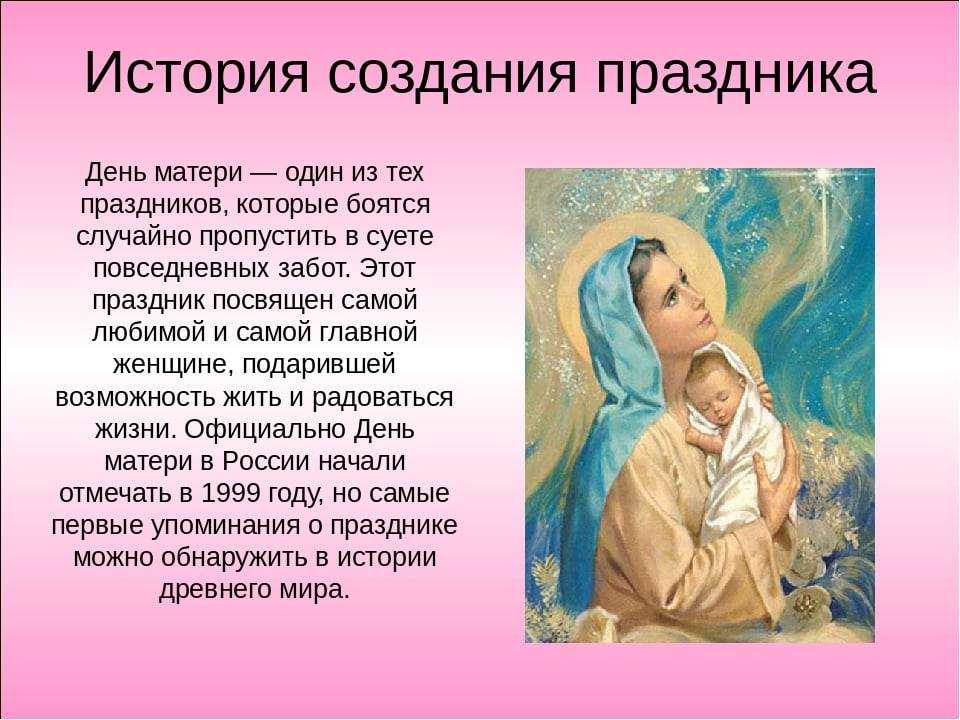 История создания праздника

День матери — один из тех праздников, которые боятся случайно пропустить в суете повседневных забот. Этот праздник посвящен самой любимой и самой главной женщине, подарившей возможность жить и радоваться жизни. Официально День матери в России начали отмечать в 1999 году, но самые первые упоминания о празднике можно обнаружить в истории древнего мира.